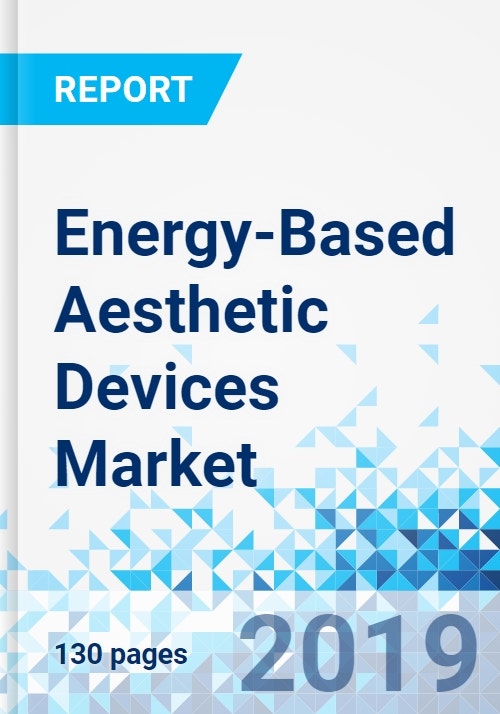 REPORT

Energy-Based Aesthetic Devices Market

130 pages

2019